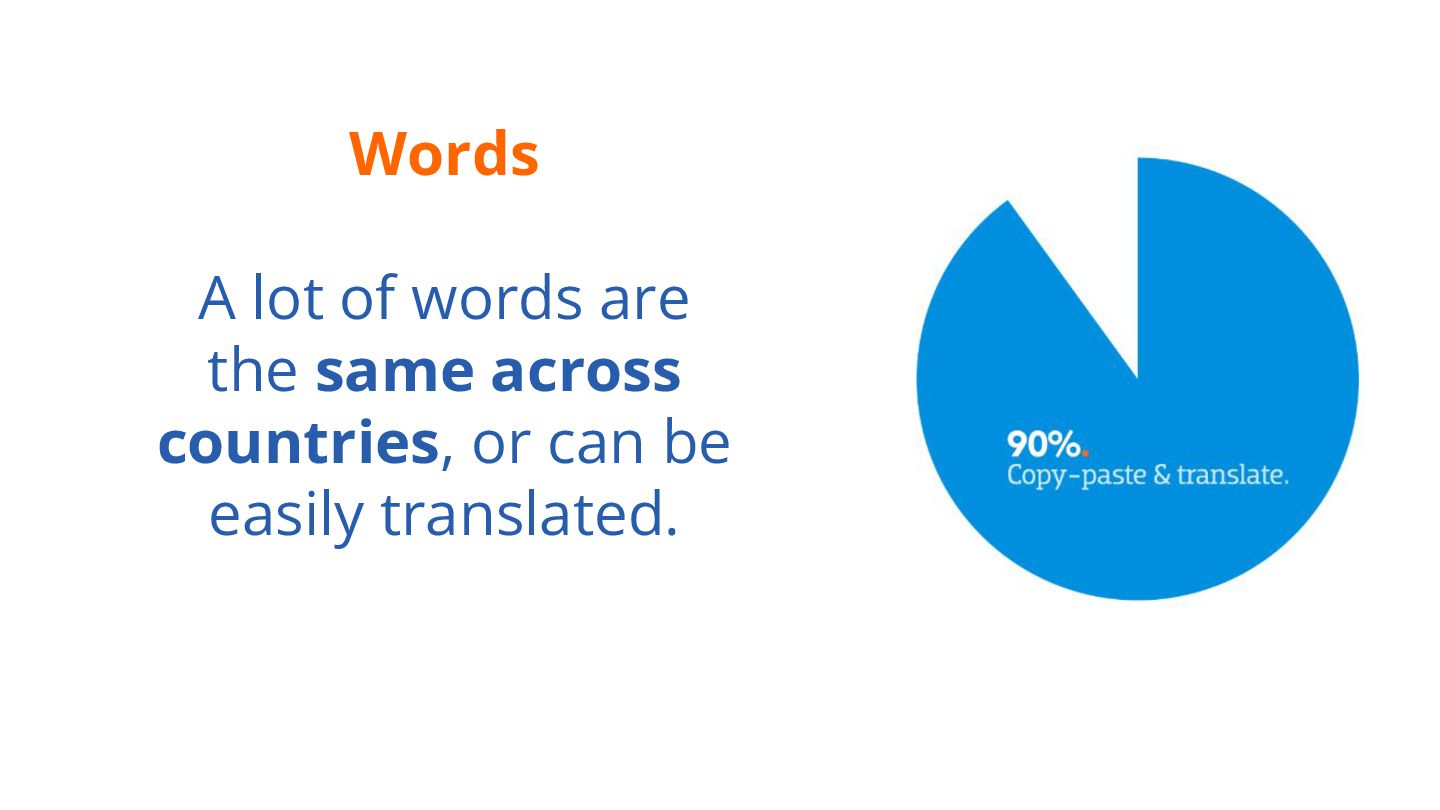 Words

A lot of words are the same across countries, or can be easily translated.

90%.
Copy-paste & translate.